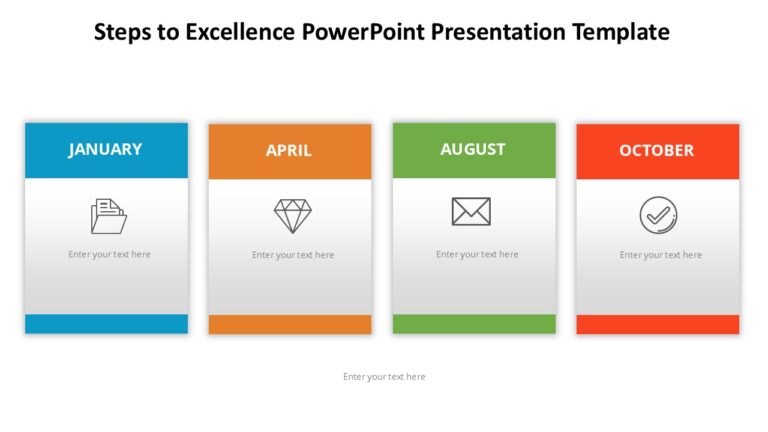 Steps to Excellence PowerPoint Presentation Template

JANUARY

Enter your text here

APRIL

Enter your text here

AUGUST

Enter your text here

OCTOBER

Enter your text here

Enter your text here